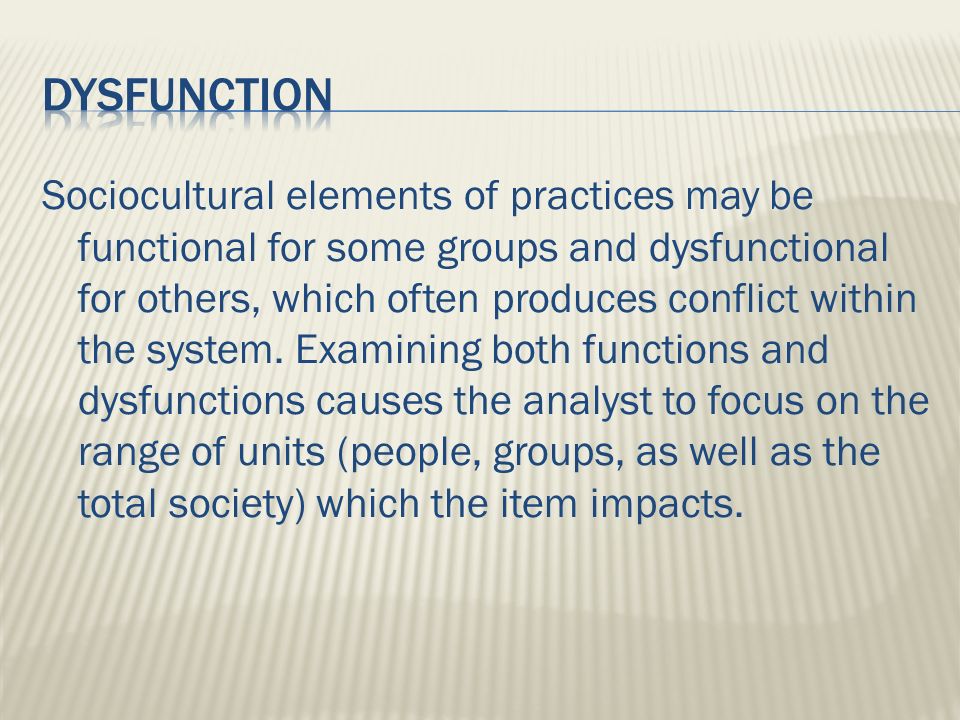 DYSFUNCTION

Sociocultural elements of practices may be functional for some groups and dysfunctional for others, which often produces conflict within the system. Examining both functions and dysfunctions causes the analyst to focus on the range of units (people, groups, as well as the total society) which the item impacts.